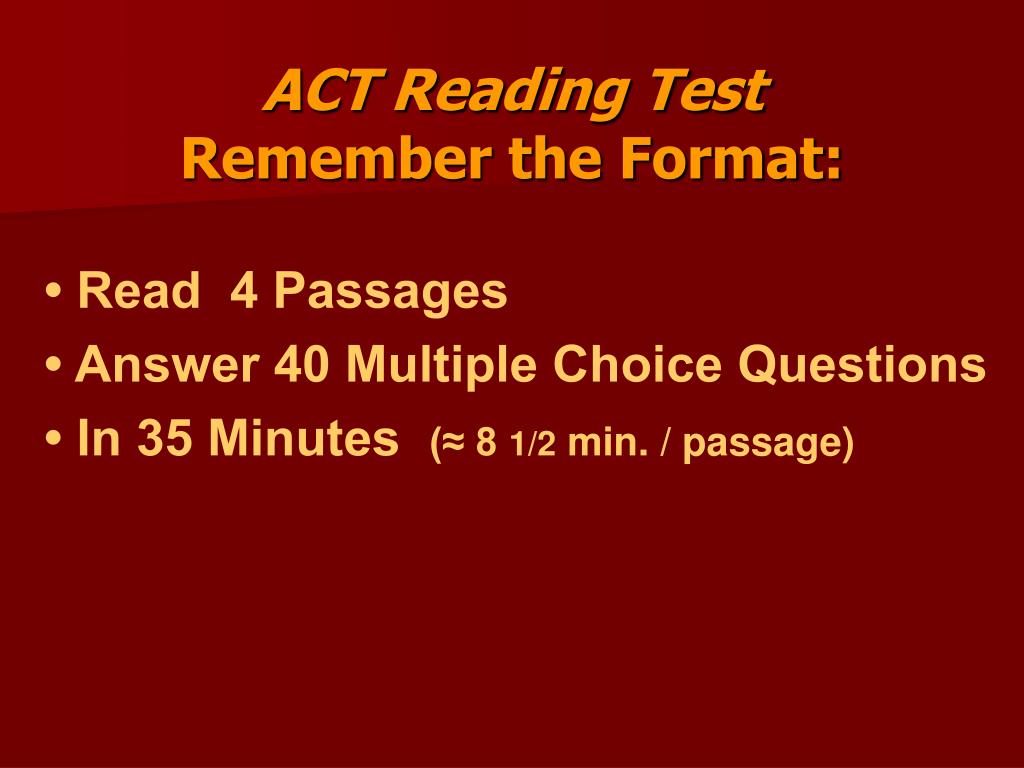 ACT Reading Test
Remember the Format:

• Read 4 Passages
• Answer 40 Multiple Choice Questions
• In 35 Minutes (≈ 8 1/2 min. / passage)